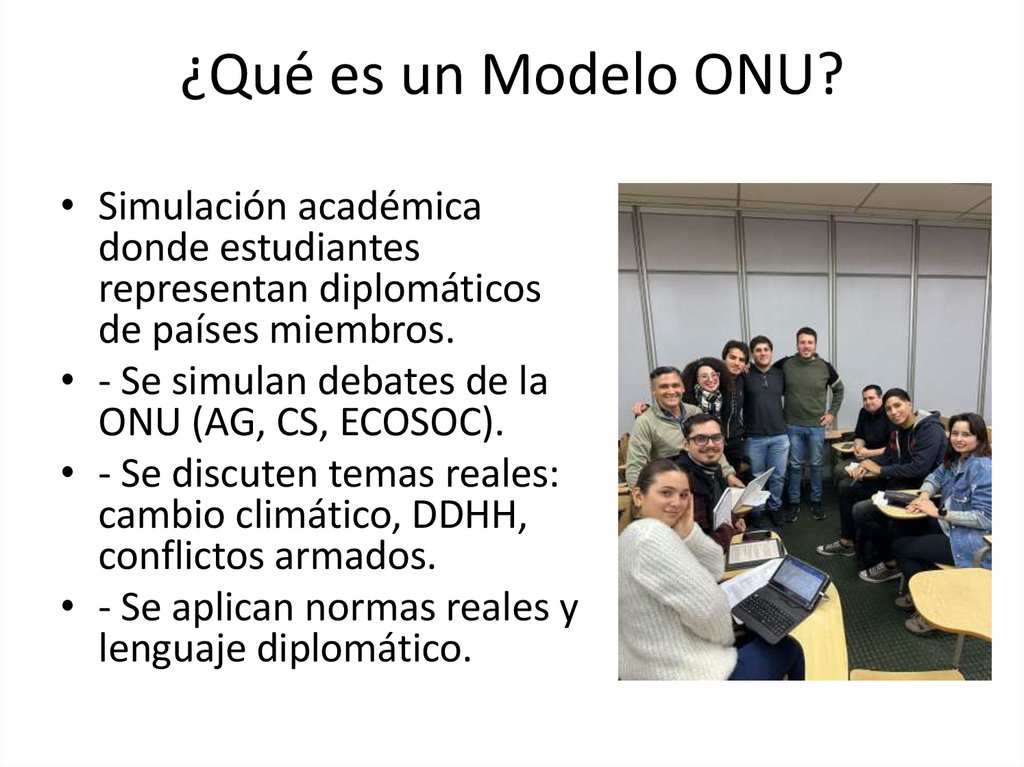 ¿Qué es un Modelo ONU?

• Simulación académica donde estudiantes representan diplomáticos de países miembros.
• - Se simulan debates de la ONU (AG, CS, ECOSOC).
• - Se discuten temas reales: cambio climático, DDHH, conflictos armados.
• - Se aplican normas reales y lenguaje diplomático.